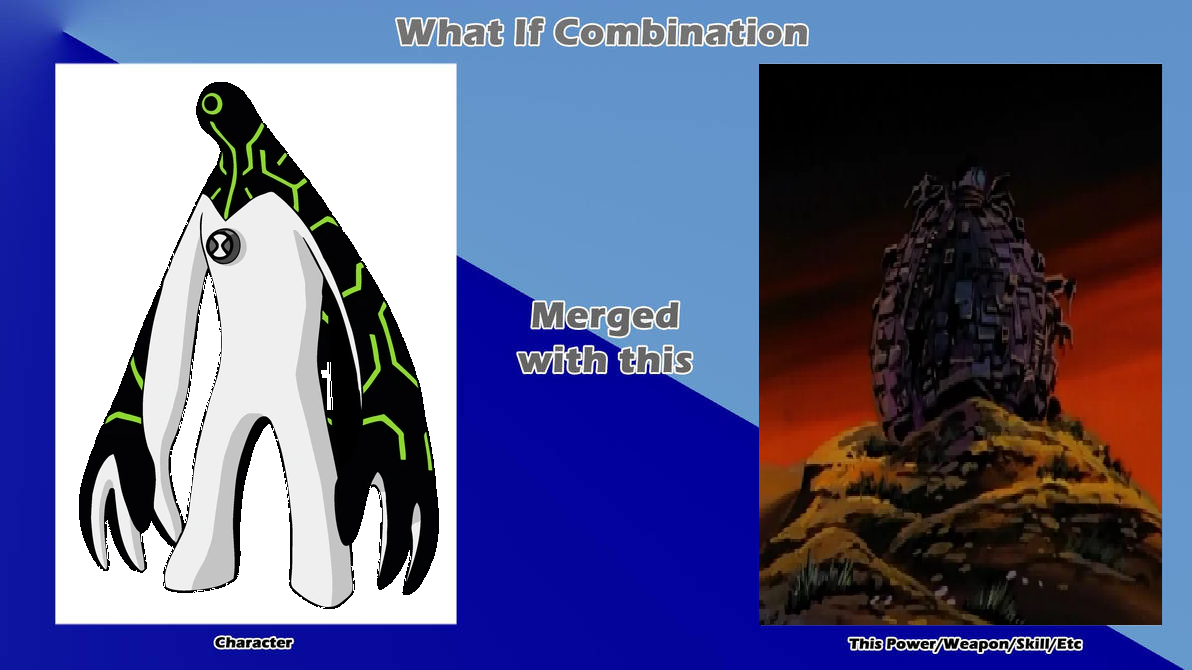 What If Combination

Merged with this

Character

This Power/Weapon/Skill/Etc